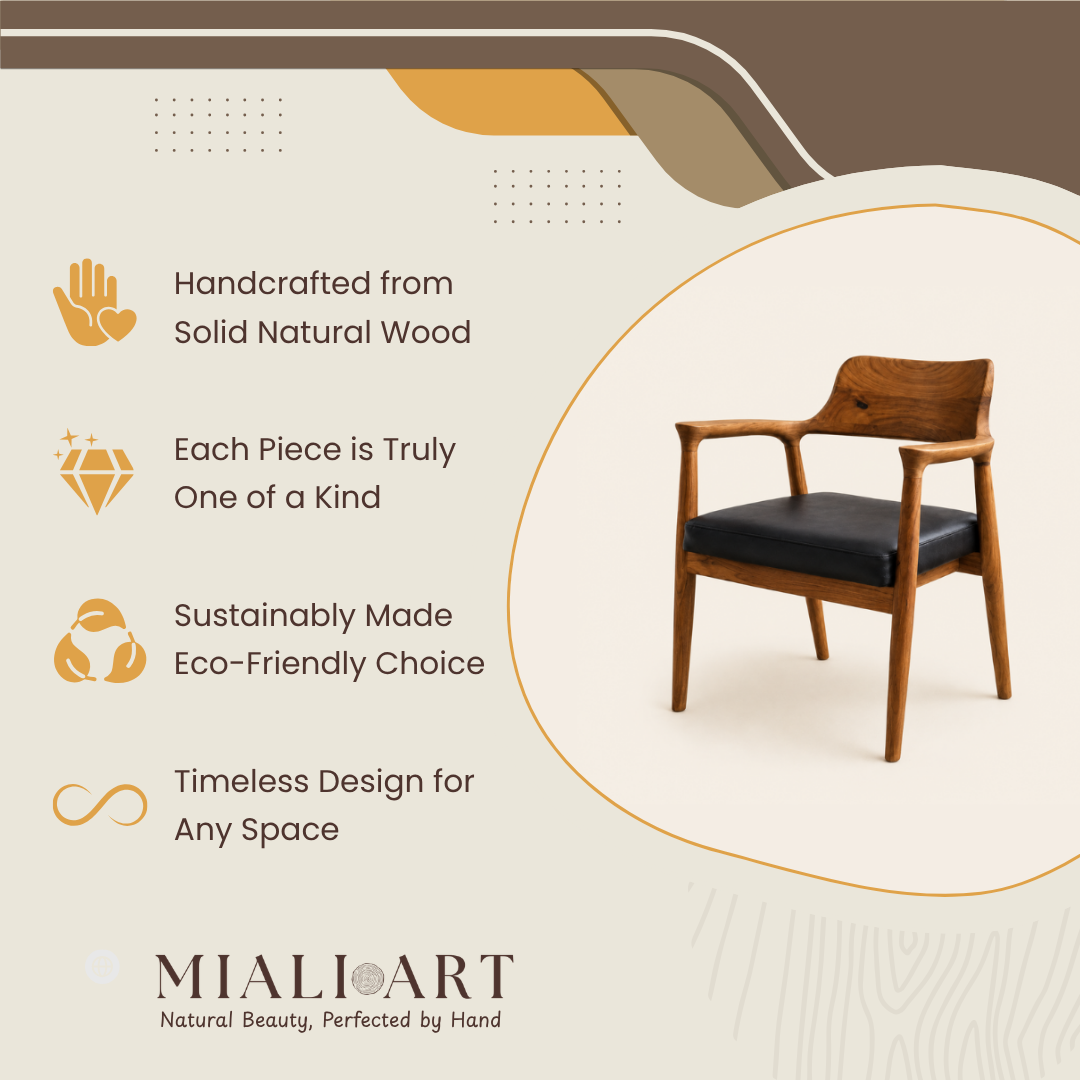 Handcrafted from Solid Natural Wood

Each Piece is Truly One of a Kind

Sustainably Made Eco-Friendly Choice

Timeless Design for Any Space

MIALI ART
Natural Beauty, Perfected by Hand